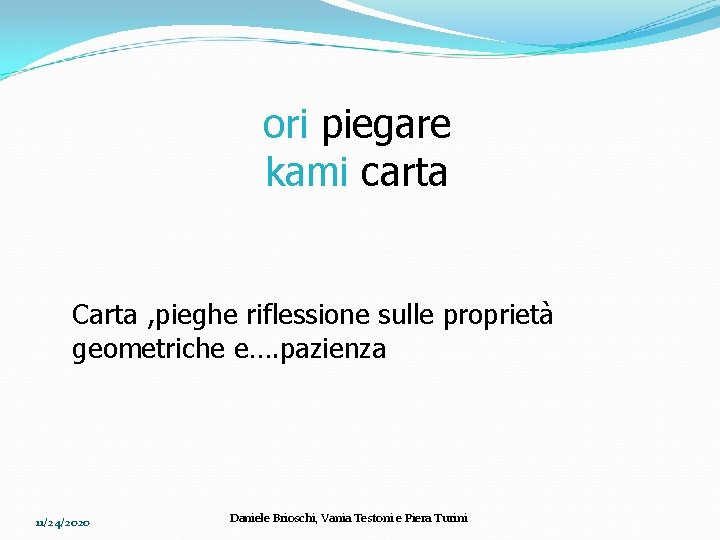 ori piegare
kami carta

Carta ,pieghe riflessione sulle proprietà geometriche e….pazienza

11/24/2020

Daniele Brioschi, Vania Testoni e Piera Turini